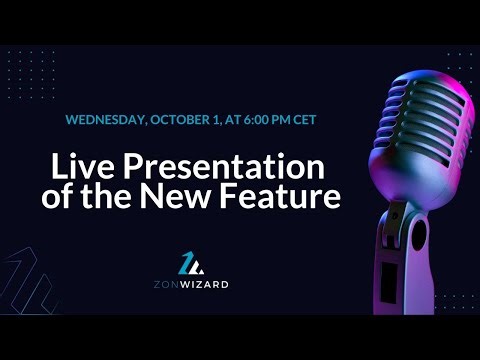 WEDNESDAY, OCTOBER 1, AT 6:00 PM CET

Live Presentation of the New Feature

ZONWIZARD